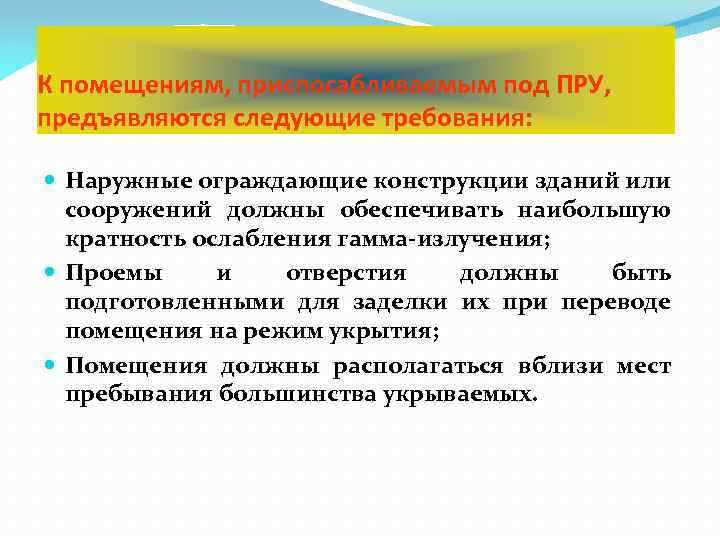 К помещениям, приспосабливаемым под ПРУ, предъявляются следующие требования:

Наружные ограждающие конструкции зданий или сооружений должны обеспечивать наибольшую кратность ослабления гамма-излучения;

Проемы и отверстия должны быть подготовленными для заделки их при переводе помещения на режим укрытия;

Помещения должны располагаться вблизи мест пребывания большинства укрываемых.